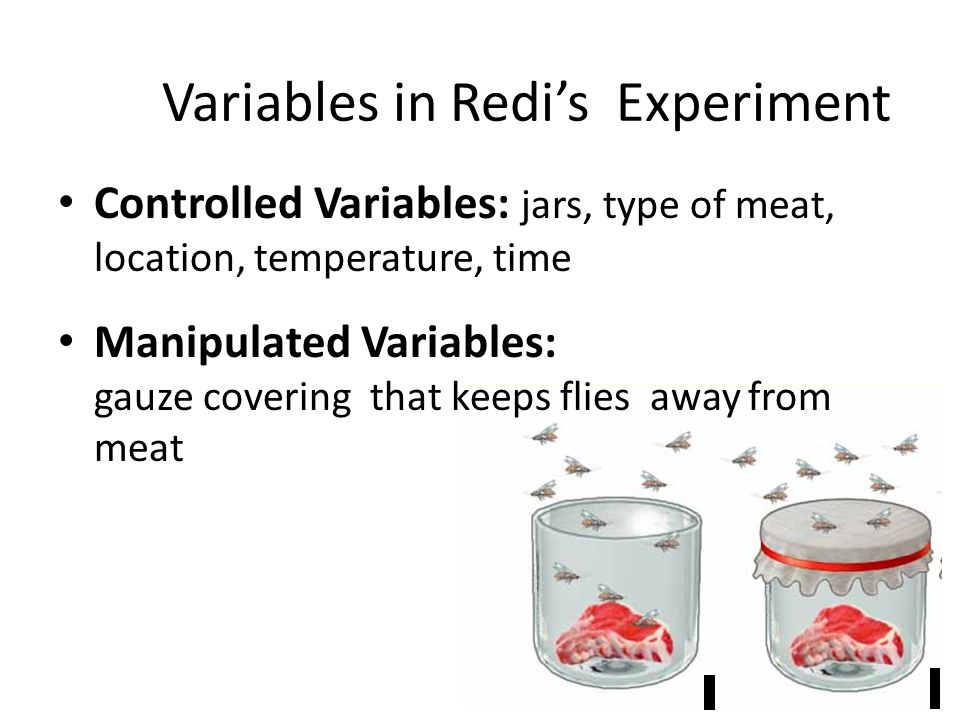 Variables in Redi’s Experiment

• **Controlled Variables:** jars, type of meat, location, temperature, time

• **Manipulated Variables:** gauze covering that keeps flies away from meat